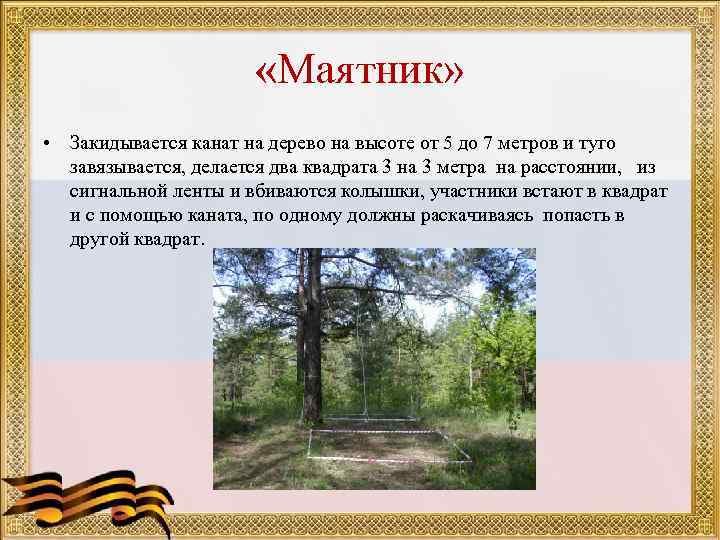 «Маятник»

• Закидывается канат на дерево на высоте от 5 до 7 метров и туго завязывается, делается два квадрата 3 на 3 метра на расстоянии, из сигнальной ленты и вбиваются колышки, участники встают в квадрат и с помощью каната, по одному должны раскачиваясь попасть в другой квадрат.